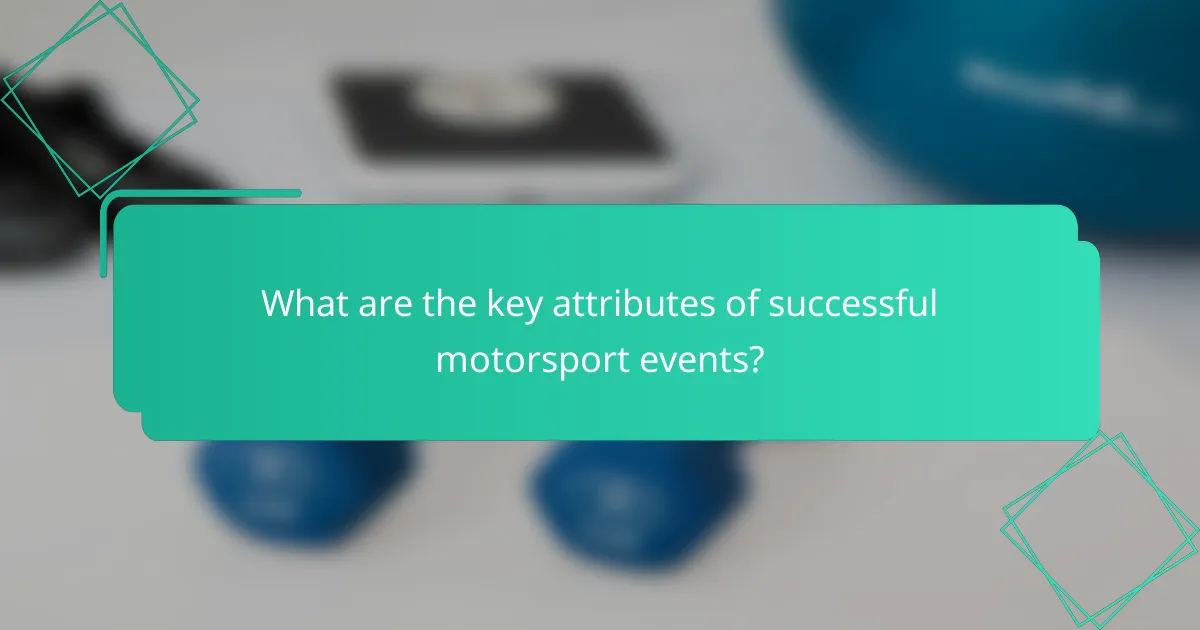 What are the key attributes of successful motorsport events?